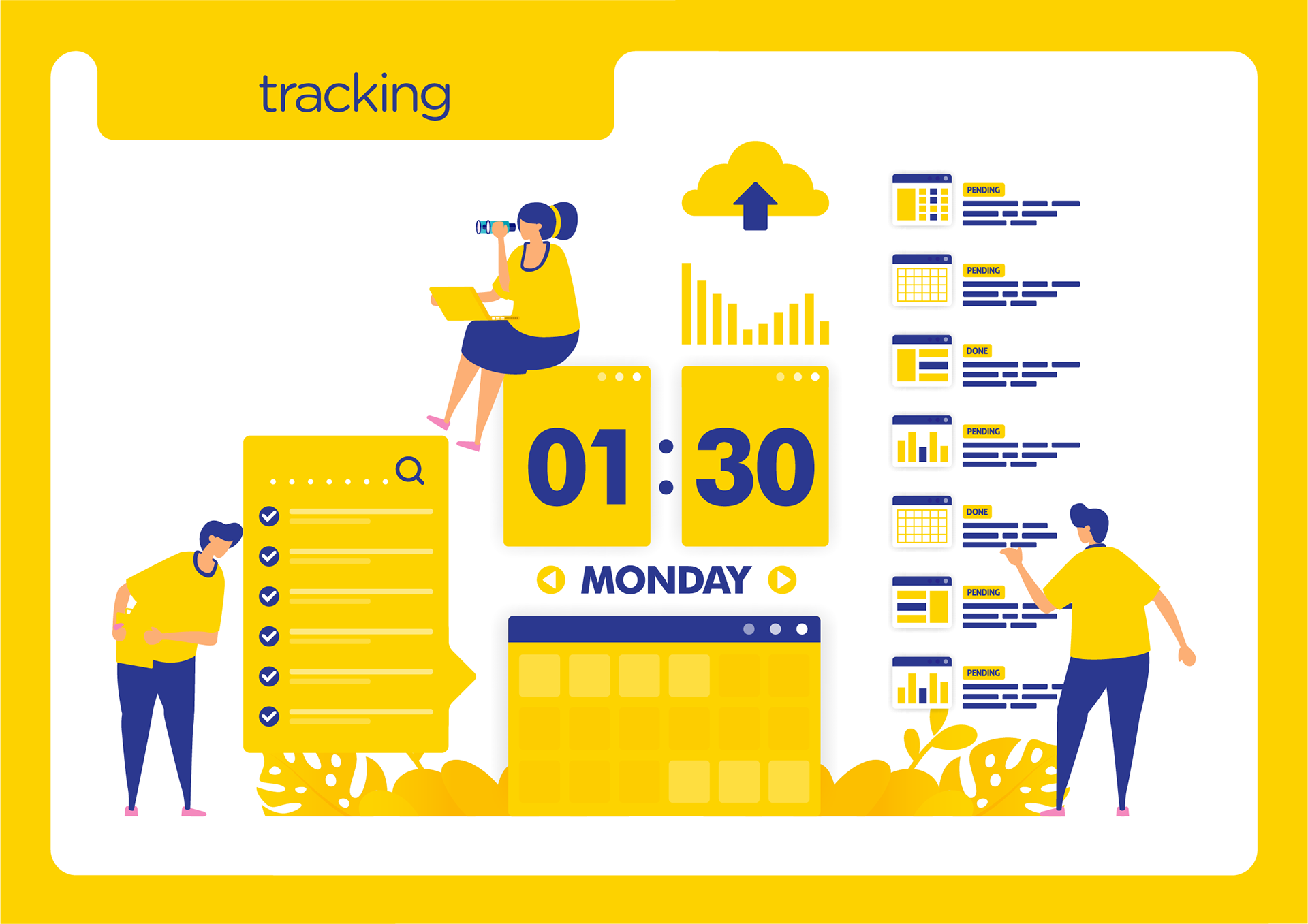 tracking

01 : 30

MONDAY

PENDING

PENDING

DONE

PENDING

DONE

PENDING

PENDING